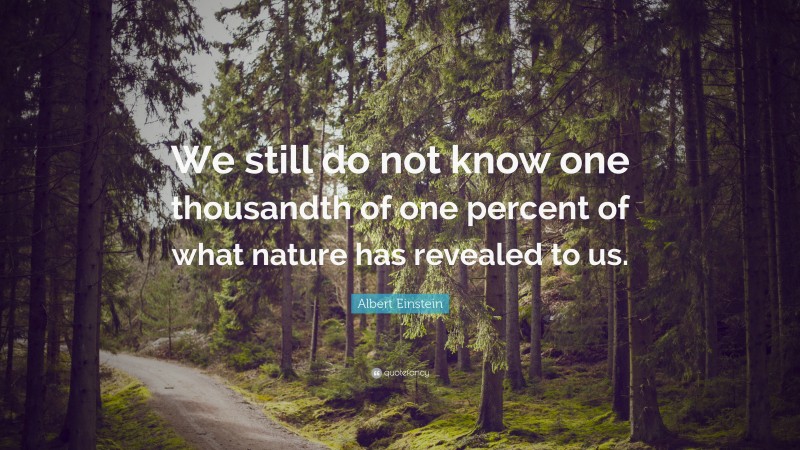 We still do not know one thousandth of one percent of what nature has revealed to us.

Albert Einstein

quotefancy